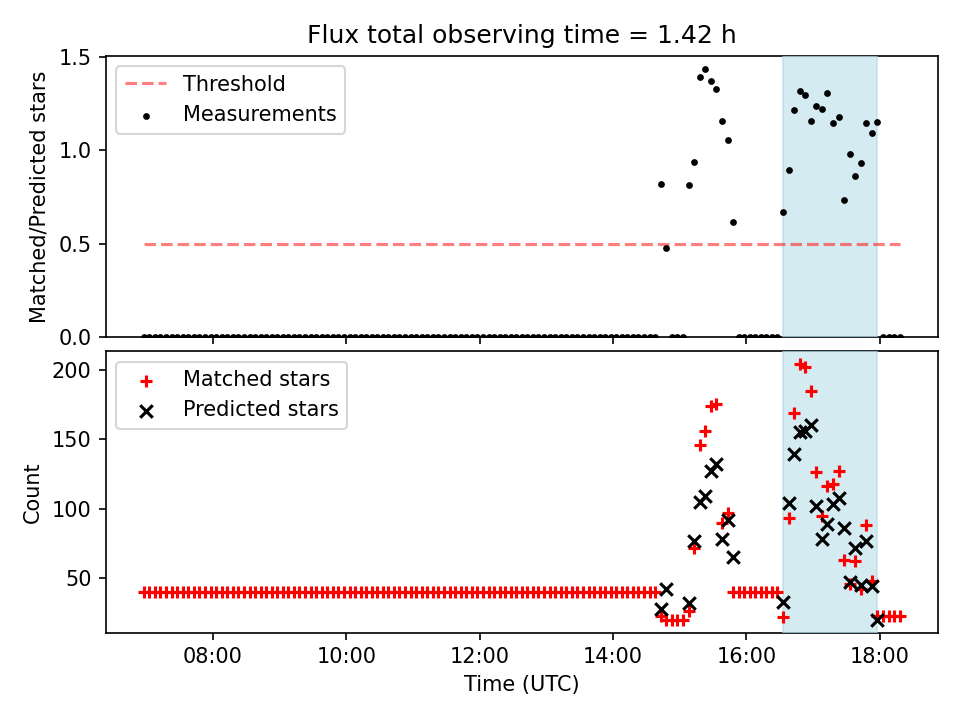 Flux total observing time = 1.42 h

Threshold
Measurements

Matched/Predicted stars

1.5
1.0
0.5
0.0

Matched stars
Predicted stars

Count

200
150
100
50

08:00
10:00
12:00
14:00
16:00
18:00

Time (UTC)